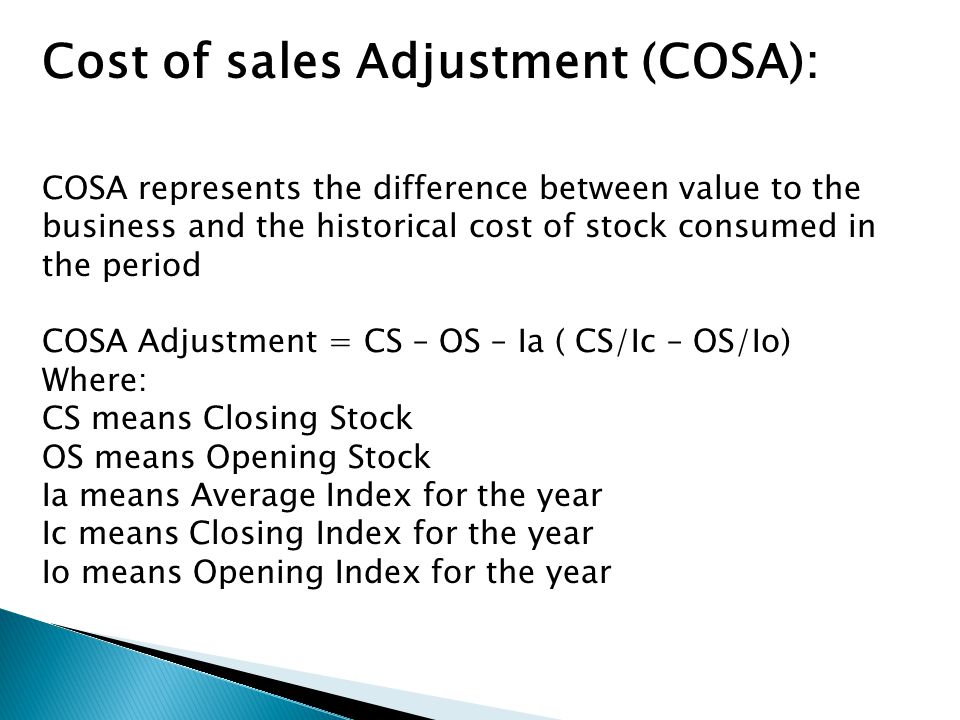 Cost of sales Adjustment (COSA):

COSA represents the difference between value to the business and the historical cost of stock consumed in the period

COSA Adjustment = CS – OS – Ia ( CS/Ic – OS/Io)
Where:
CS means Closing Stock
OS means Opening Stock
Ia means Average Index for the year
Ic means Closing Index for the year
Io means Opening Index for the year